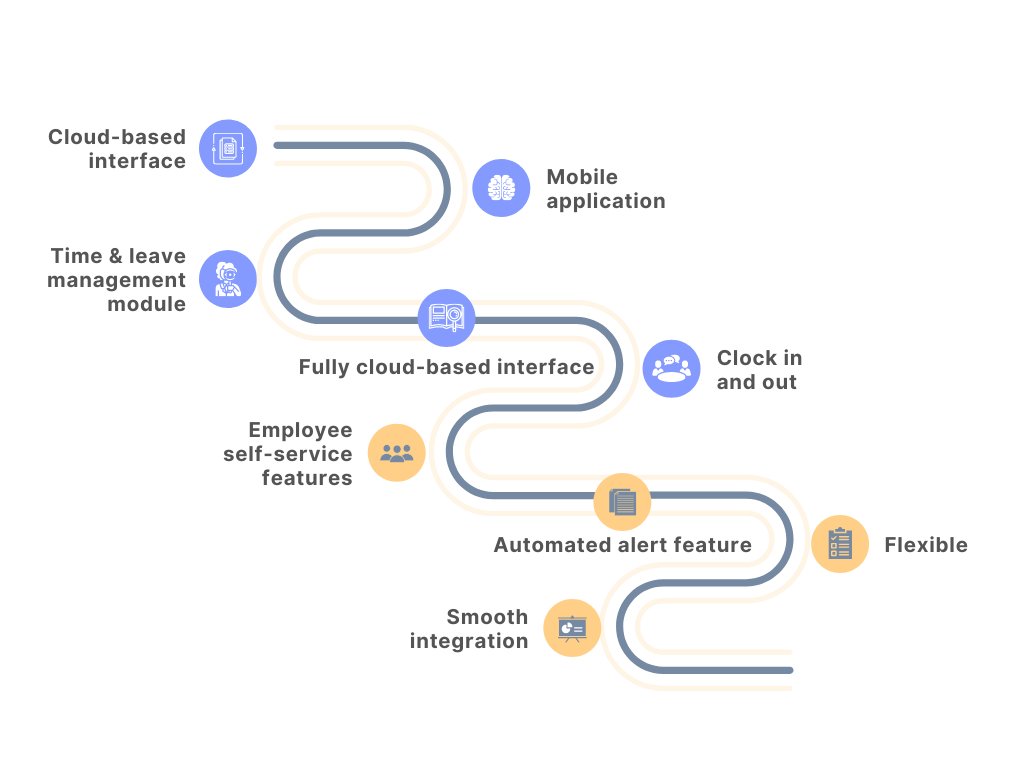 Cloud-based interface

Mobile application

Time & leave management module

Fully cloud-based interface

Clock in and out

Employee self-service features

Automated alert feature

Flexible

Smooth integration